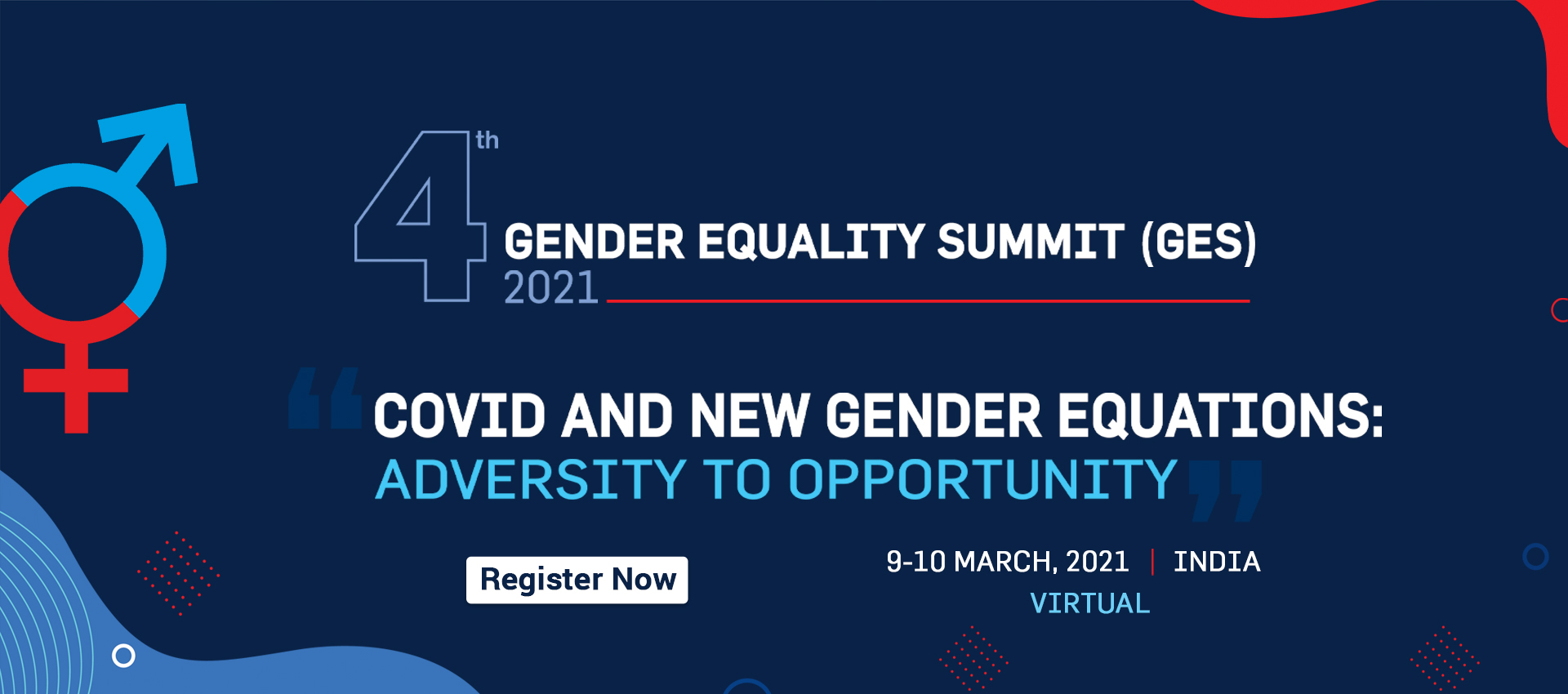 4th GENDER EQUALITY SUMMIT (GES) 2021

“COVID AND NEW GENDER EQUATIONS: ADVERSITY TO OPPORTUNITY”

Register Now

9-10 MARCH, 2021 | INDIA
VIRTUAL